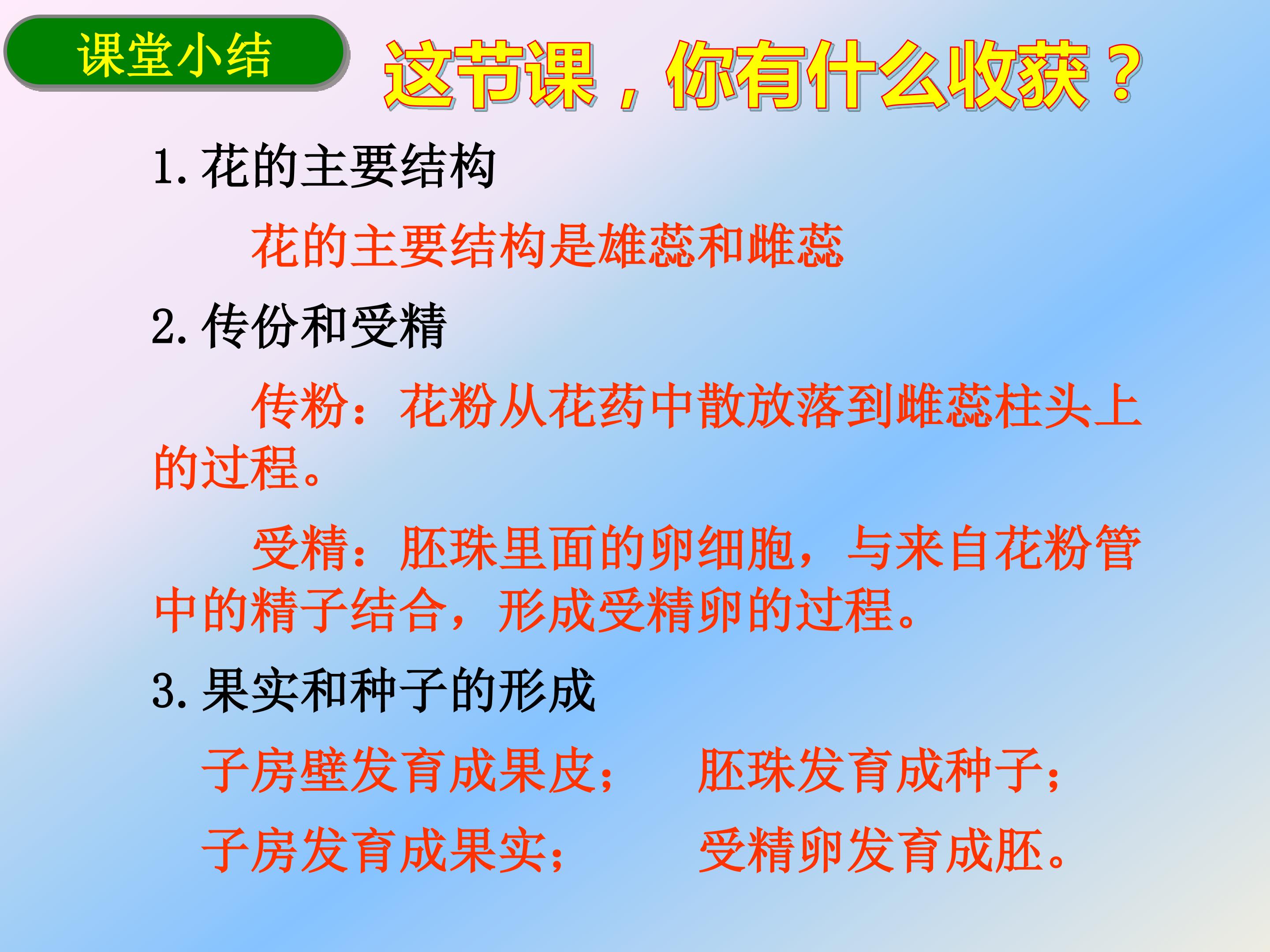 课堂小结

这节课，你有什么收获？

1. 花的主要结构

花的主要结构是雄蕊和雌蕊

2. 传份和受精

传粉：花粉从花药中散放落到雌蕊柱头上的过程。

受精：胚珠里面的卵细胞，与来自花粉管中的精子结合，形成受精卵的过程。

3. 果实和种子的形成

子房壁发育成果皮；　胚珠发育成种子；

子房发育成果实；　受精卵发育成胚。